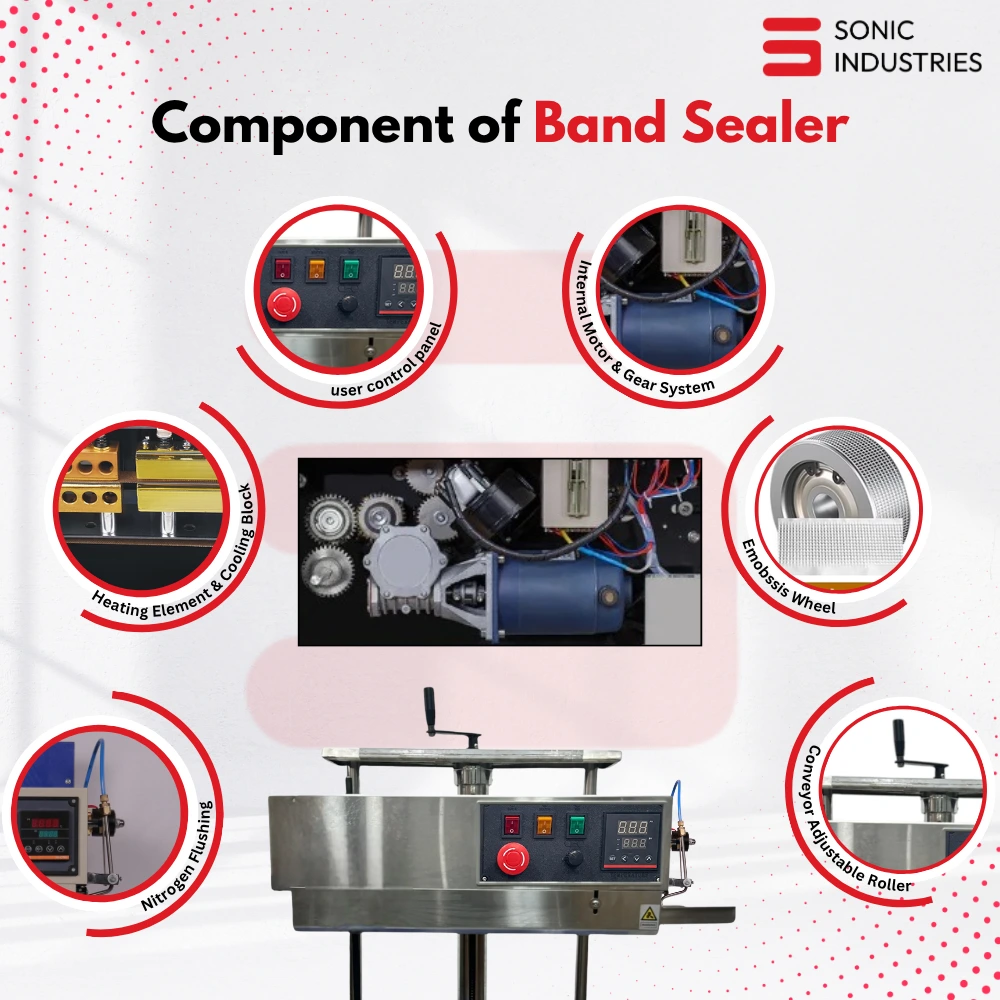 SONIC INDUSTRIES

Component of Band Sealer

user control panel

Internal Motor & Gear System

Heating Element & Cooling Block

Emobssis Wheel

Nitrogen Flushing

Conveyor Adjustable Roller

888

888